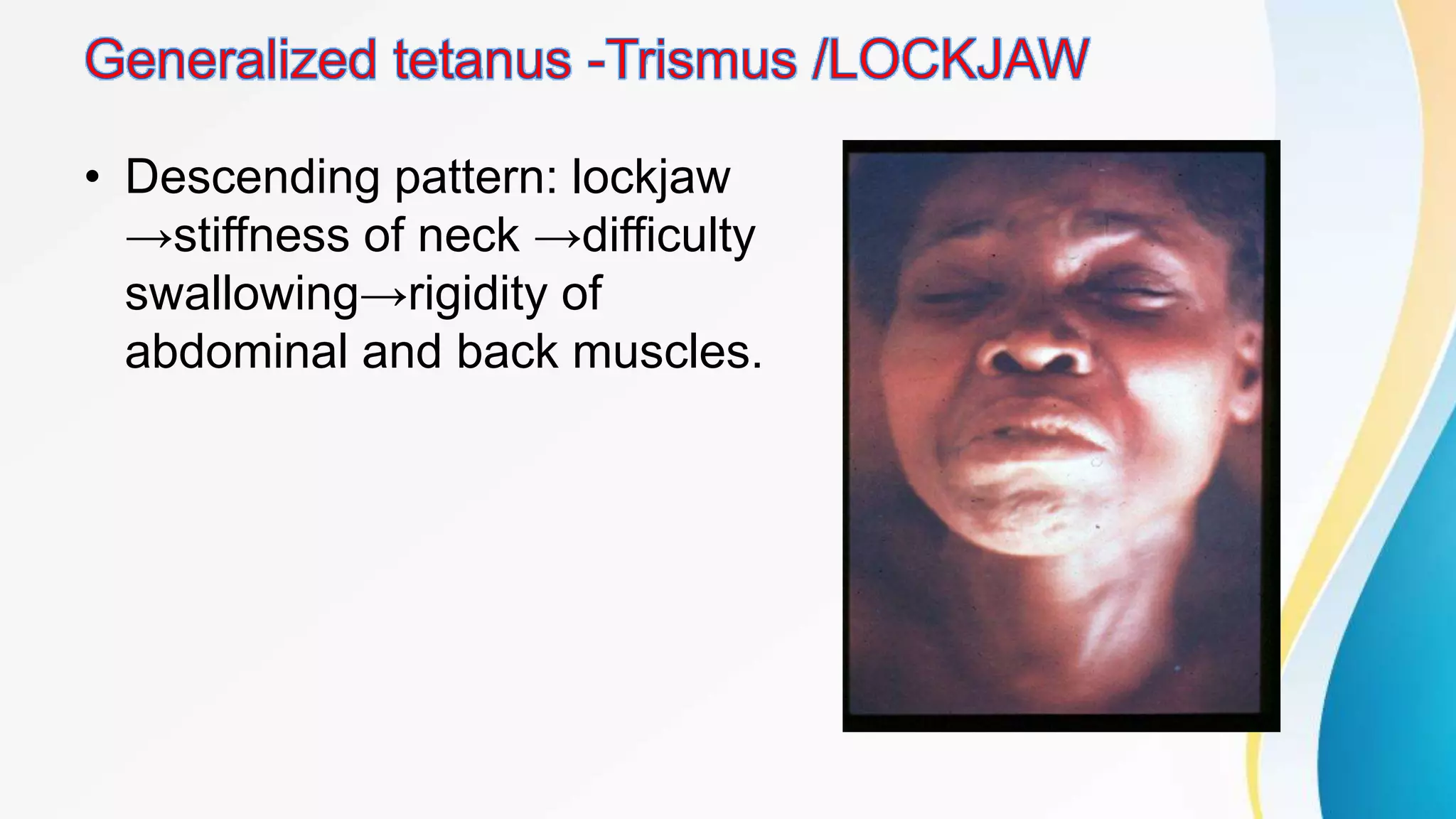 Generalized tetanus -Trismus /LOCKJAW

• Descending pattern: lockjaw →stiffness of neck →difficulty swallowing→rigidity of abdominal and back muscles.